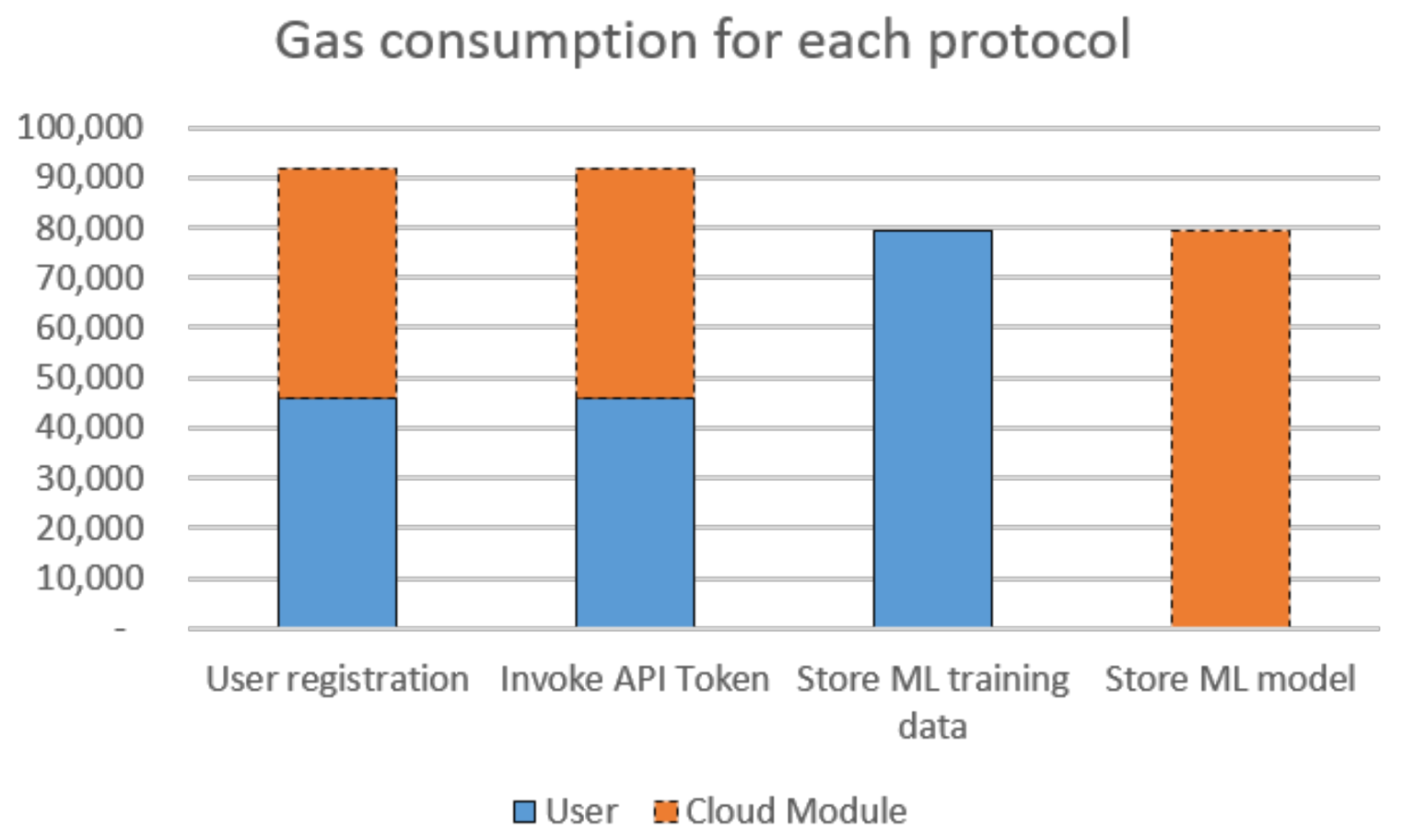 Gas consumption for each protocol

100,000
90,000
80,000
70,000
60,000
50,000
40,000
30,000
20,000
10,000
-

User registration
Invoke API Token
Store ML training data
Store ML model

User
Cloud Module